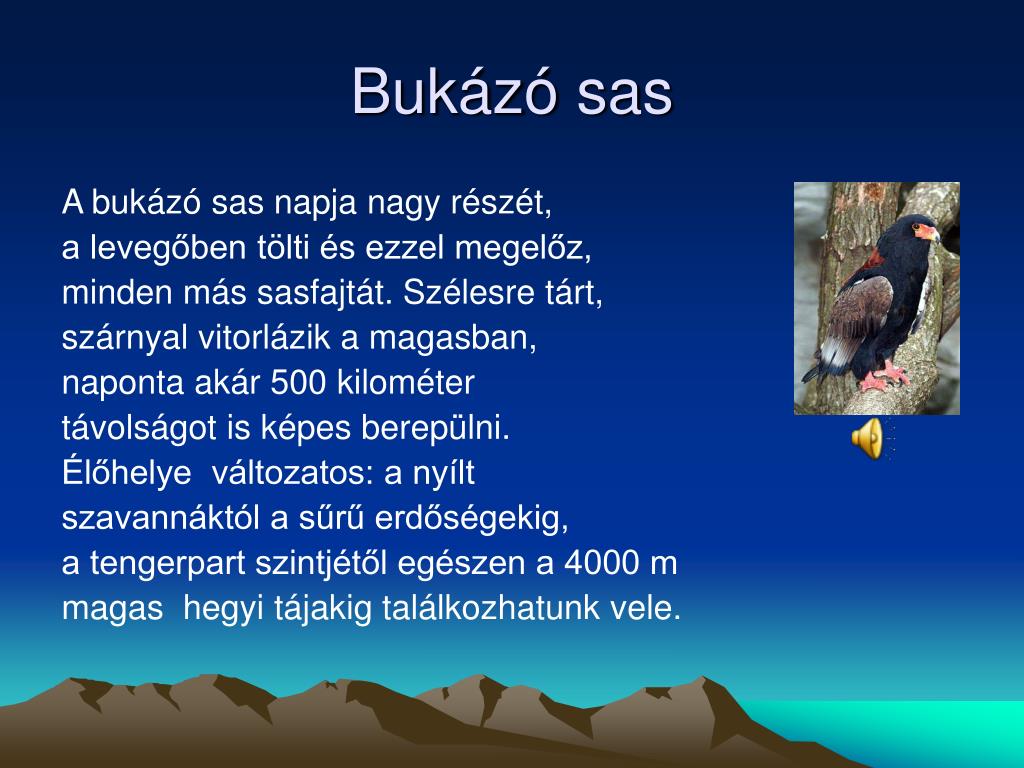 Bukázó sas

A bukázó sas napja nagy részét, a levegőben tölti és ezzel megelőz, minden más sasfajtát. Szélesre tárt, szárnyal vitorlázik a magasban, naponta akár 500 kilométer távolságot is képes berepülni. Élőhelye változatos: a nyílt szavannáktól a sűrű erdőségekig, a tengerpart szintjétől egészen a 4000 m magas hegyi tájakig találkozhatunk vele.